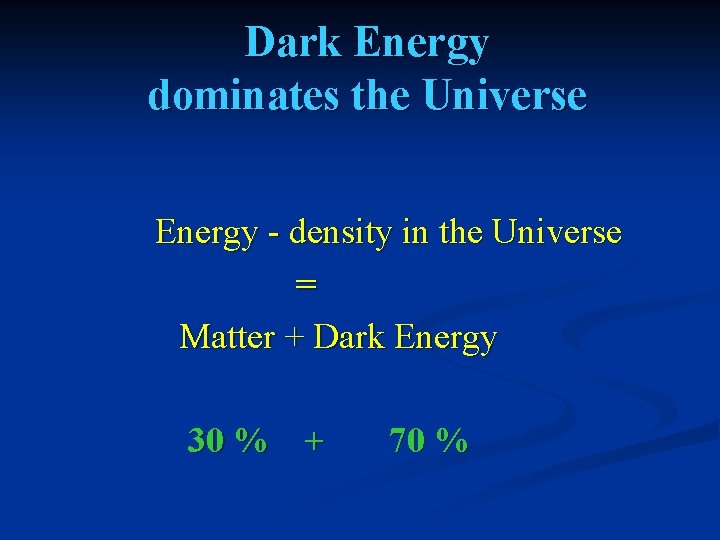 Dark Energy
dominates the Universe

Energy - density in the Universe
=
Matter + Dark Energy

30 % + 70 %